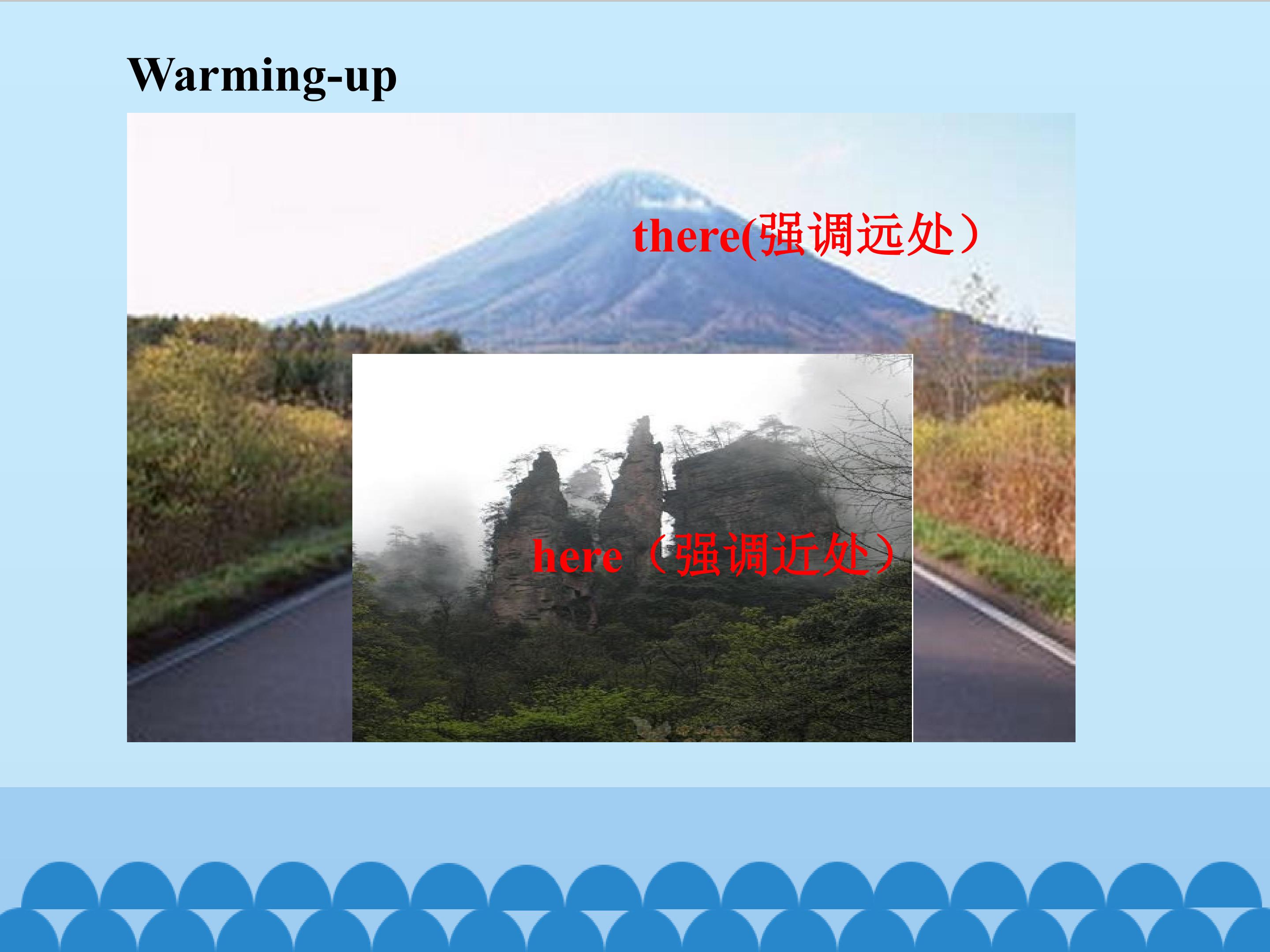 Warming-up

there(强调远处）

here（强调近处）